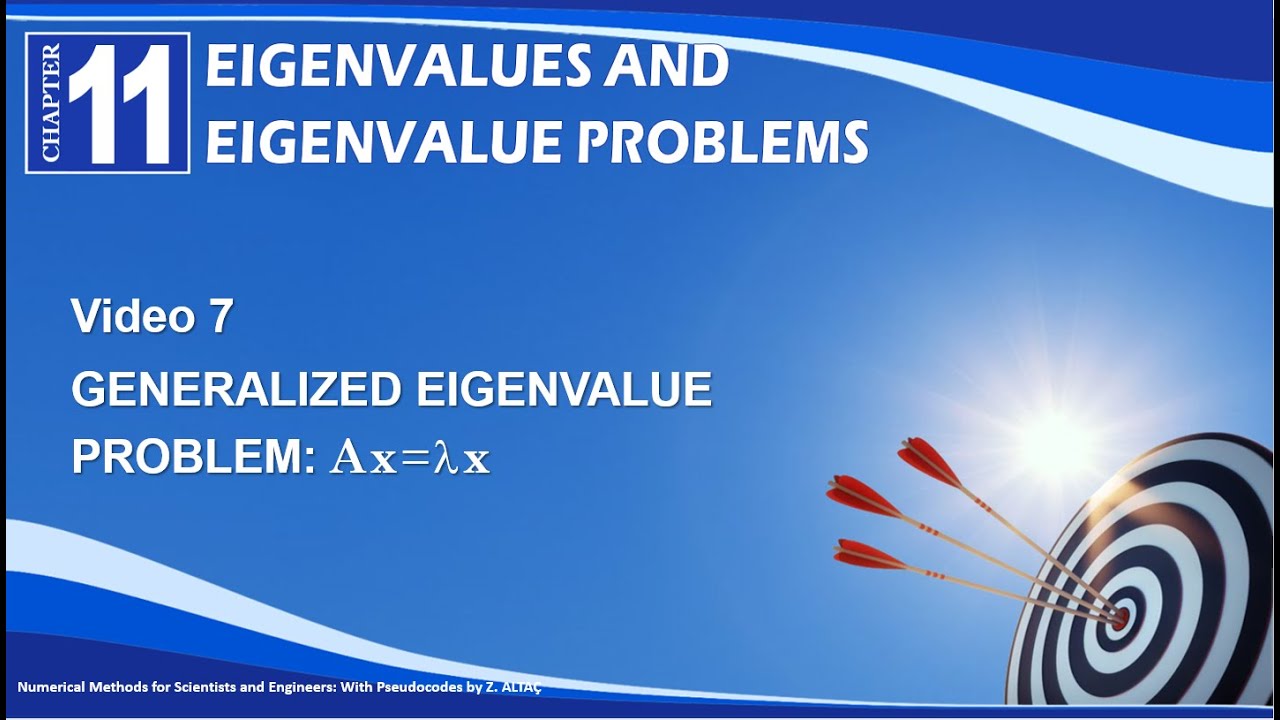 CHAPTER 11

EIGENVALUES AND EIGENVALUE PROBLEMS

Video 7

GENERALIZED EIGENVALUE PROBLEM: $\mathbf{Ax}=\lambda\mathbf{x}$

Numerical Methods for Scientists and Engineers: With Pseudocodes by Z. ALTAÇ